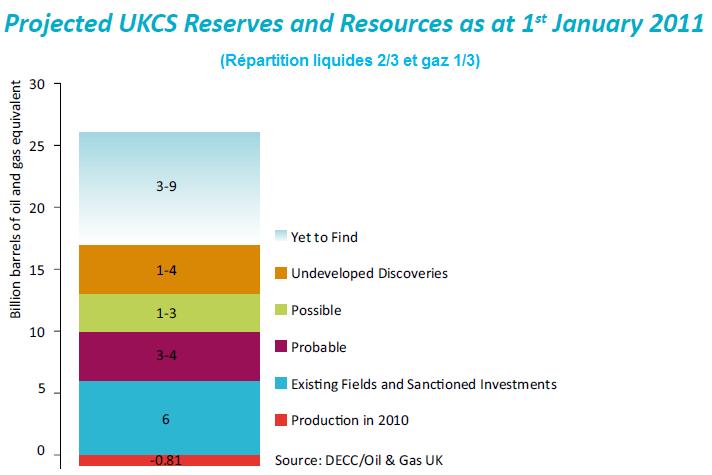 Projected UKCS Reserves and Resources as at 1$^{st}$ January 2011

(Répartition liquides 2/3 et gaz 1/3)

Billion barrels of oil and gas equivalent

30
25
20
15
10
5
0

3-9
1-4
1-3
3-4
6
-0.81

Yet to Find
Undeveloped Discoveries
Possible
Probable
Existing Fields and Sanctioned Investments
Production in 2010

Source: DECC/Oil & Gas UK